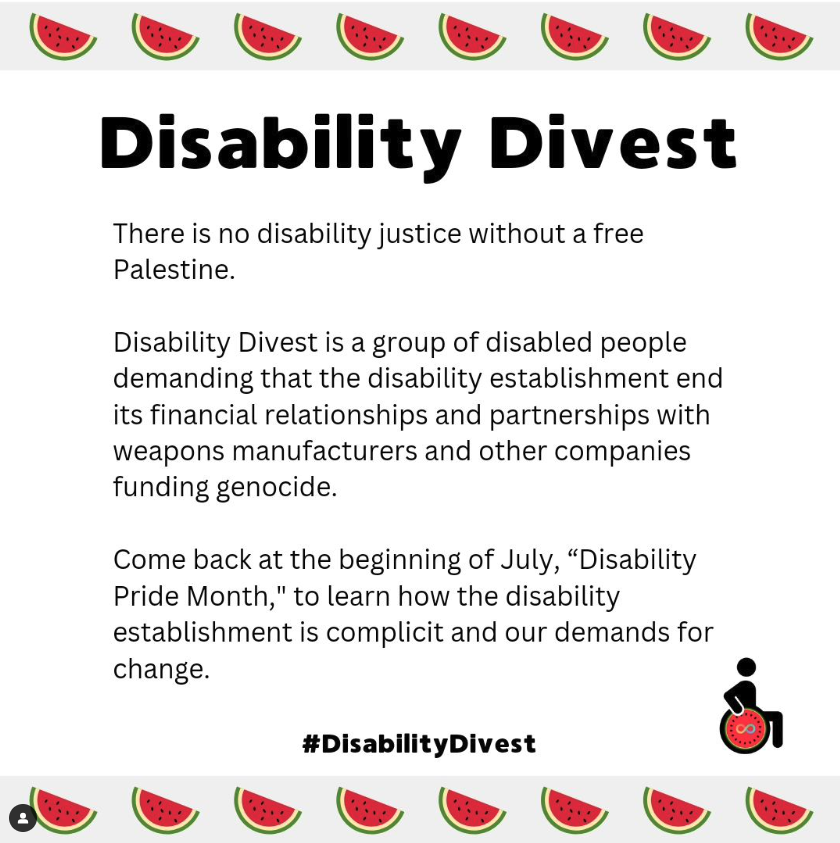 Disability Divest

There is no disability justice without a free Palestine.

Disability Divest is a group of disabled people demanding that the disability establishment end its financial relationships and partnerships with weapons manufacturers and other companies funding genocide.

Come back at the beginning of July, “Disability Pride Month," to learn how the disability establishment is complicit and our demands for change.

#DisabilityDivest